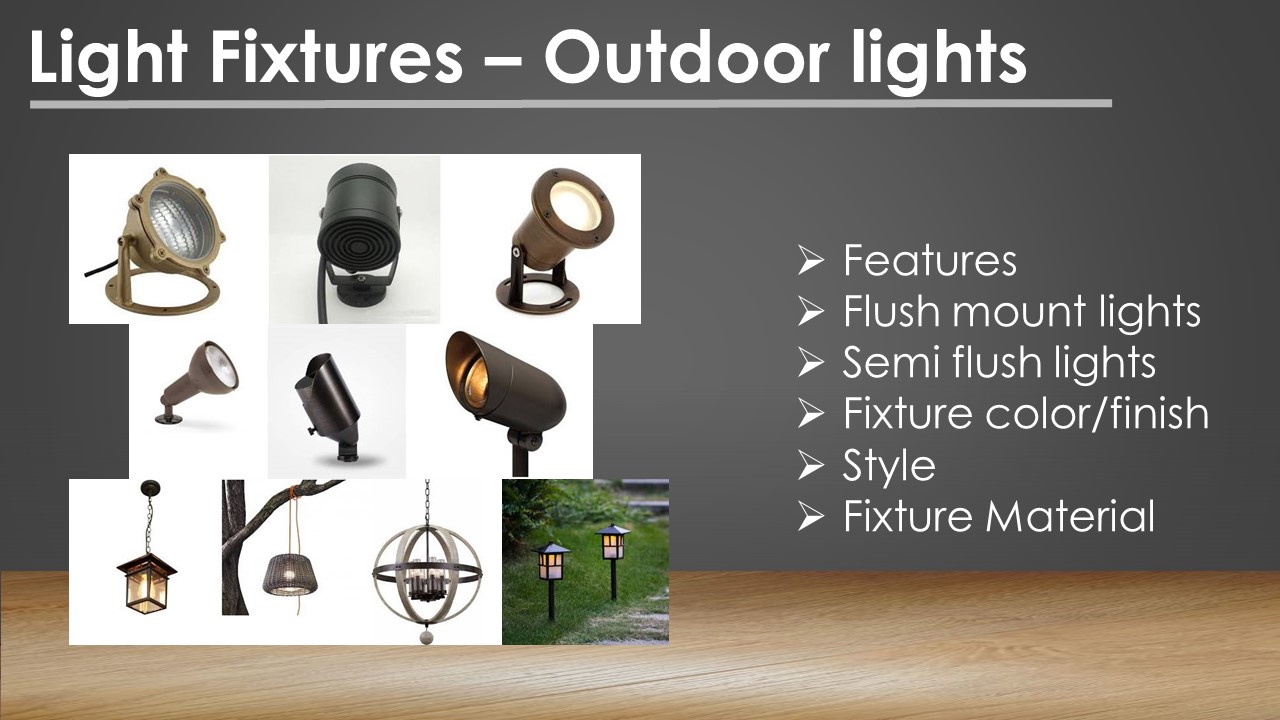 Light Fixtures – Outdoor lights

➢ Features
➢ Flush mount lights
➢ Semi flush lights
➢ Fixture color/finish
➢ Style
➢ Fixture Material